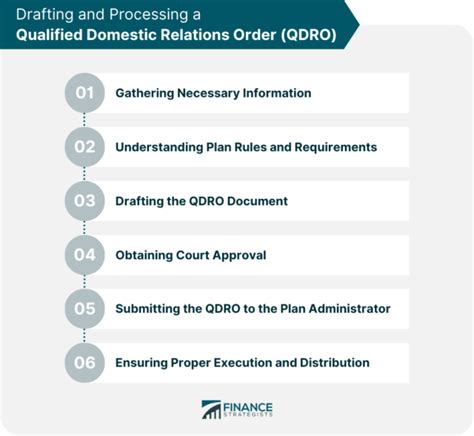 Drafting and Processing a
Qualified Domestic Relations Order (QDRO)

01 Gathering Necessary Information

02 Understanding Plan Rules and Requirements

03 Drafting the QDRO Document

04 Obtaining Court Approval

05 Submitting the QDRO to the Plan Administrator

06 Ensuring Proper Execution and Distribution

FINANCE STRATEGISTS